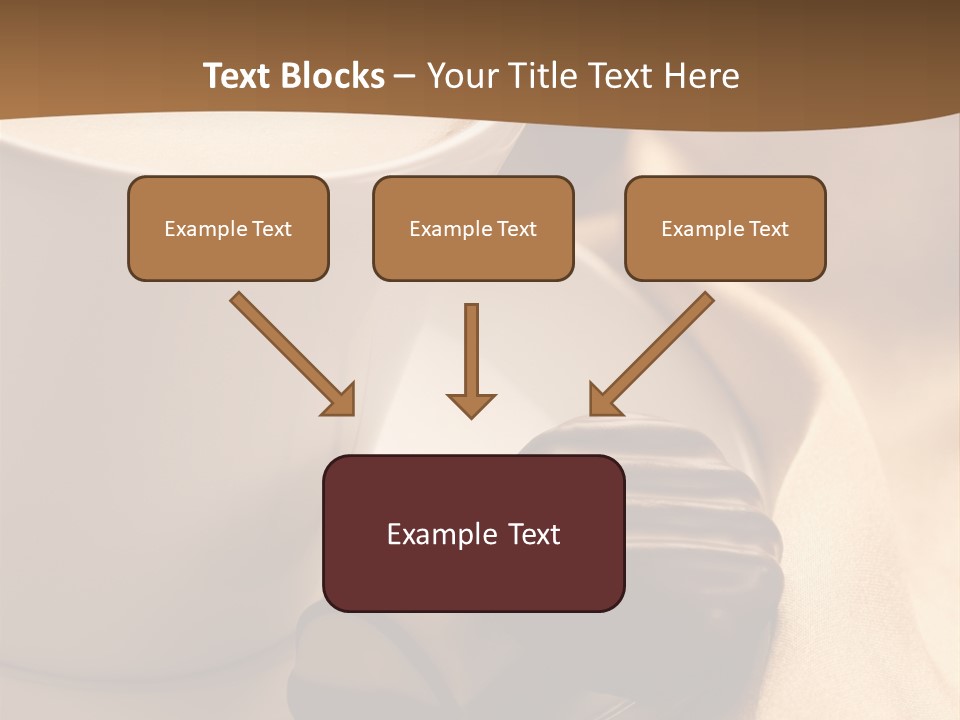 Text Blocks – Your Title Text Here

Example Text

Example Text

Example Text

Example Text